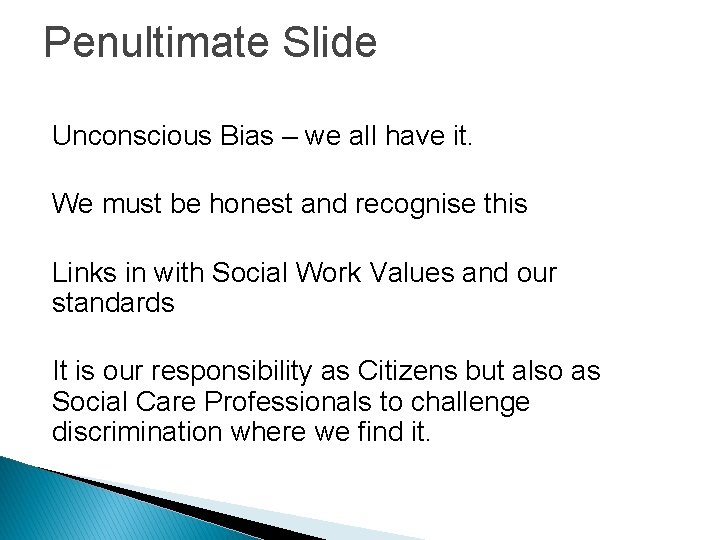 Penultimate Slide

Unconscious Bias – we all have it.

We must be honest and recognise this

Links in with Social Work Values and our standards

It is our responsibility as Citizens but also as Social Care Professionals to challenge discrimination where we find it.